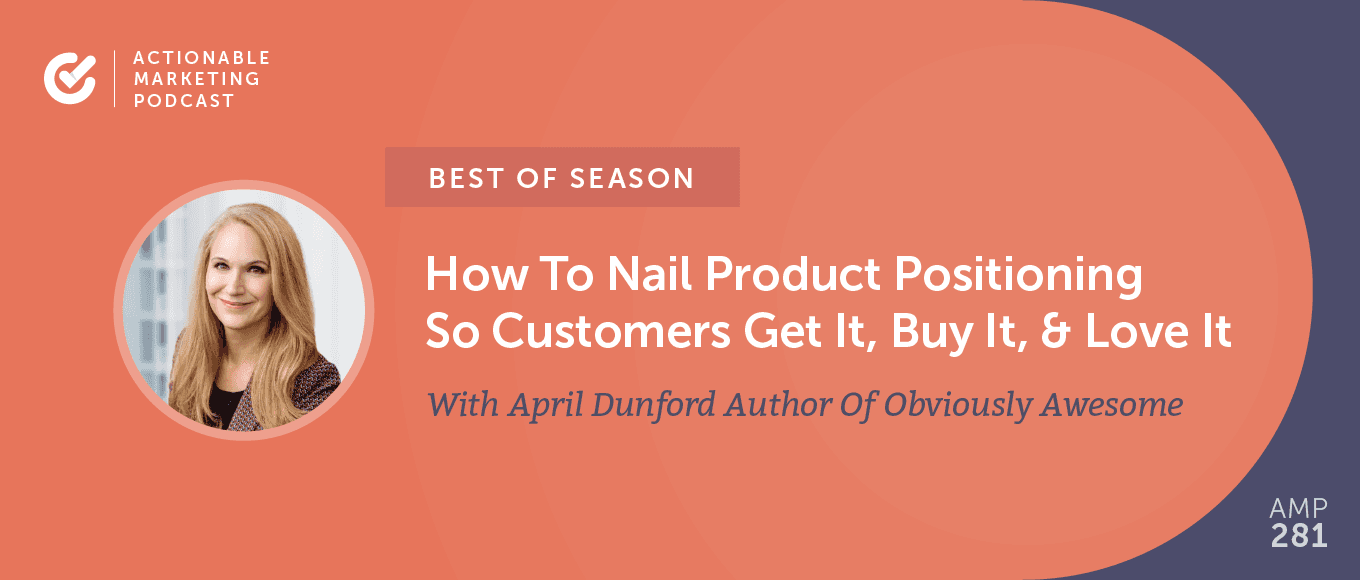 ACTIONABLE MARKETING PODCAST

BEST OF SEASON

How To Nail Product Positioning So Customers Get It, Buy It, & Love It

With April Dunford Author Of Obviously Awesome

AMP 281